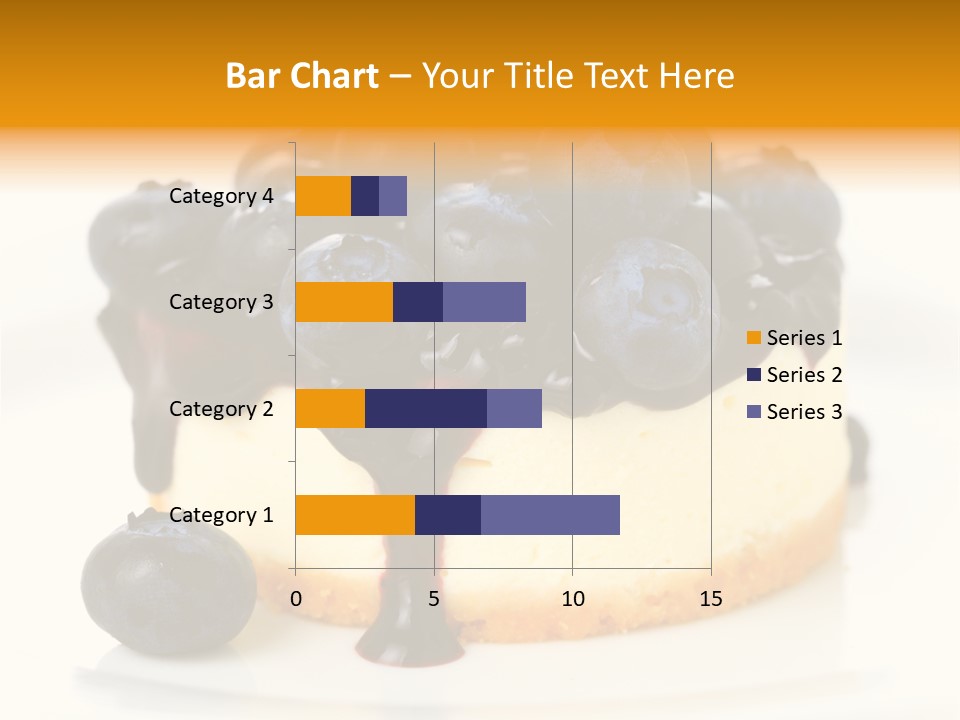 Bar Chart – Your Title Text Here

Category 4
Category 3
Category 2
Category 1

0
5
10
15

Series 1
Series 2
Series 3